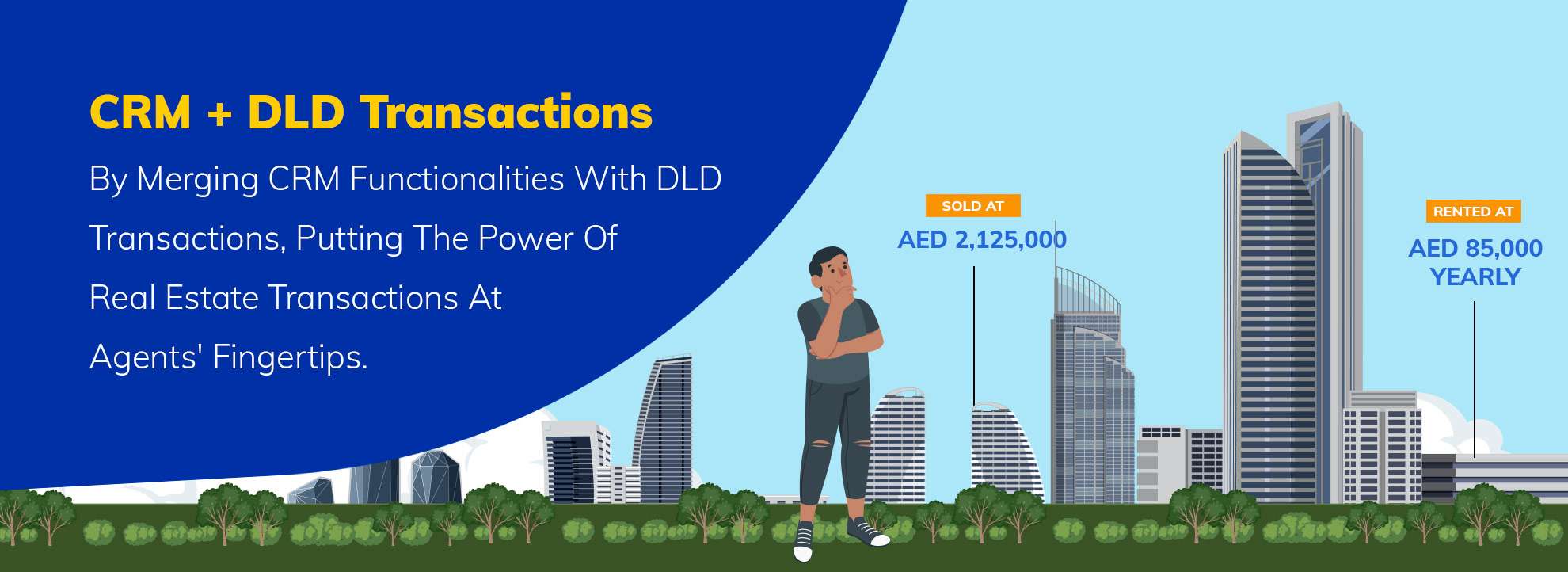 CRM + DLD Transactions

By Merging CRM Functionalities With DLD Transactions, Putting The Power Of Real Estate Transactions At Agents' Fingertips.

SOLD AT

AED 2,125,000

RENTED AT

AED 85,000 YEARLY